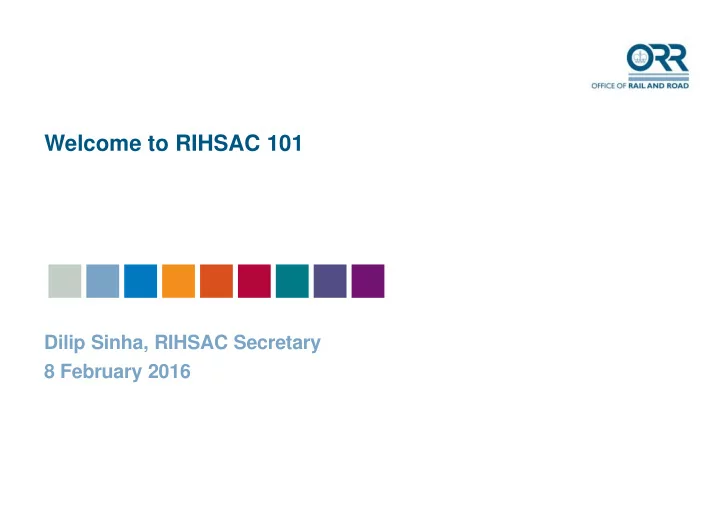 ORR
OFFICE OF RAIL AND ROAD

Welcome to RIHSAC 101

Dilip Sinha, RIHSAC Secretary
8 February 2016